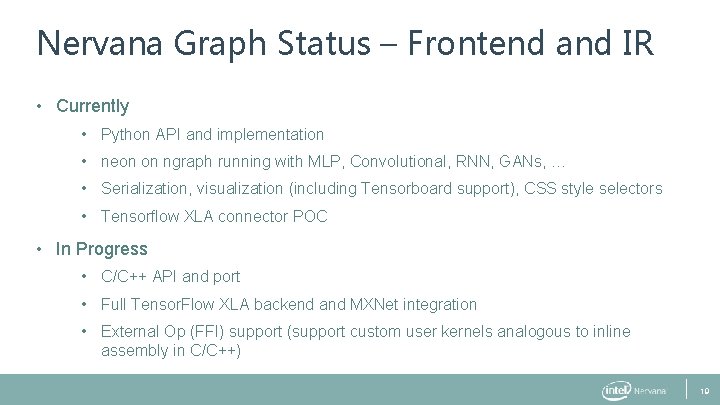 Nervana Graph Status – Frontend and IR

• Currently
  • Python API and implementation
  • neon on ngraph running with MLP, Convolutional, RNN, GANs, …
  • Serialization, visualization (including Tensorboard support), CSS style selectors
  • Tensorflow XLA connector POC

• In Progress
  • C/C++ API and port
  • Full TensorFlow XLA backend and MXNet integration
  • External Op (FFI) support (support custom user kernels analogous to inline assembly in C/C++)

intel Nervana

10